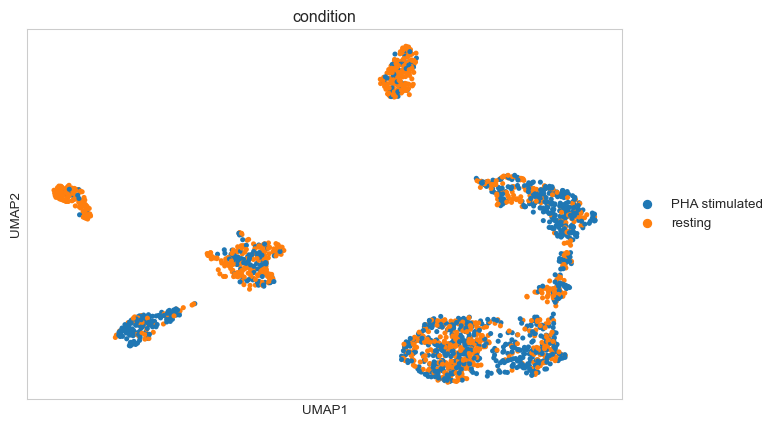 condition

UMAP2

UMAP1

PHA stimulated
resting